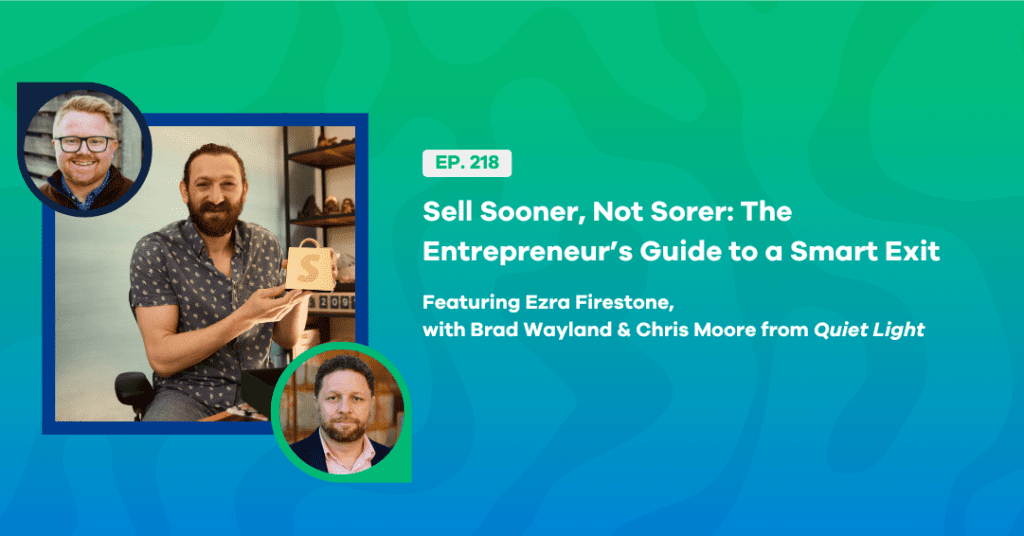 EP. 218

Sell Sooner, Not Sorer: The Entrepreneur's Guide to a Smart Exit

Featuring Ezra Firestone, with Brad Wayland & Chris Moore from Quiet Light